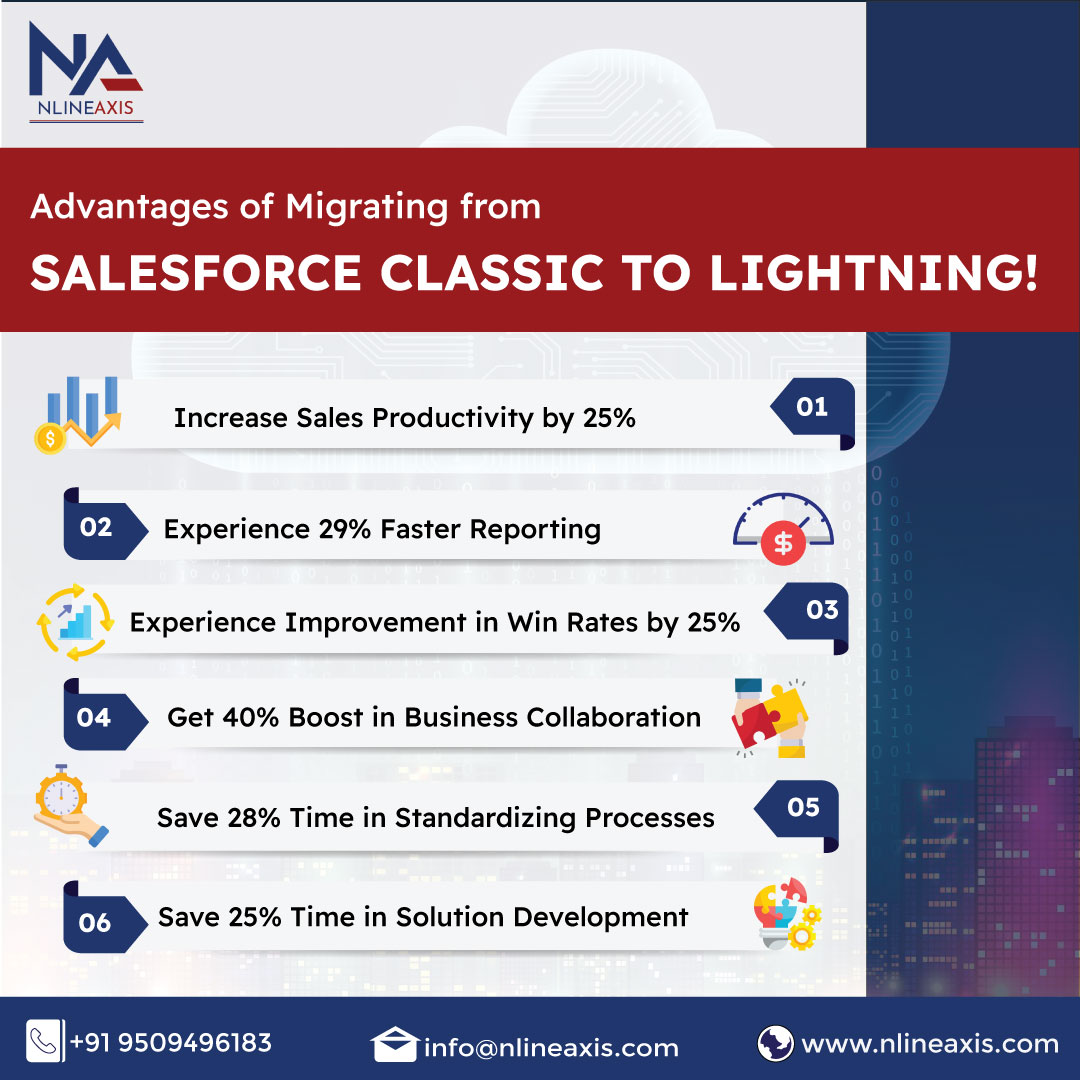 NA
NLINEAXIS

Advantages of Migrating from
SALESFORCE CLASSIC TO LIGHTNING!

Increase Sales Productivity by 25% 01

02 Experience 29% Faster Reporting

Experience Improvement in Win Rates by 25% 03

04 Get 40% Boost in Business Collaboration

Save 28% Time in Standardizing Processes 05

06 Save 25% Time in Solution Development

+91 9509496183 info@nlineaxis.com www.nlineaxis.com